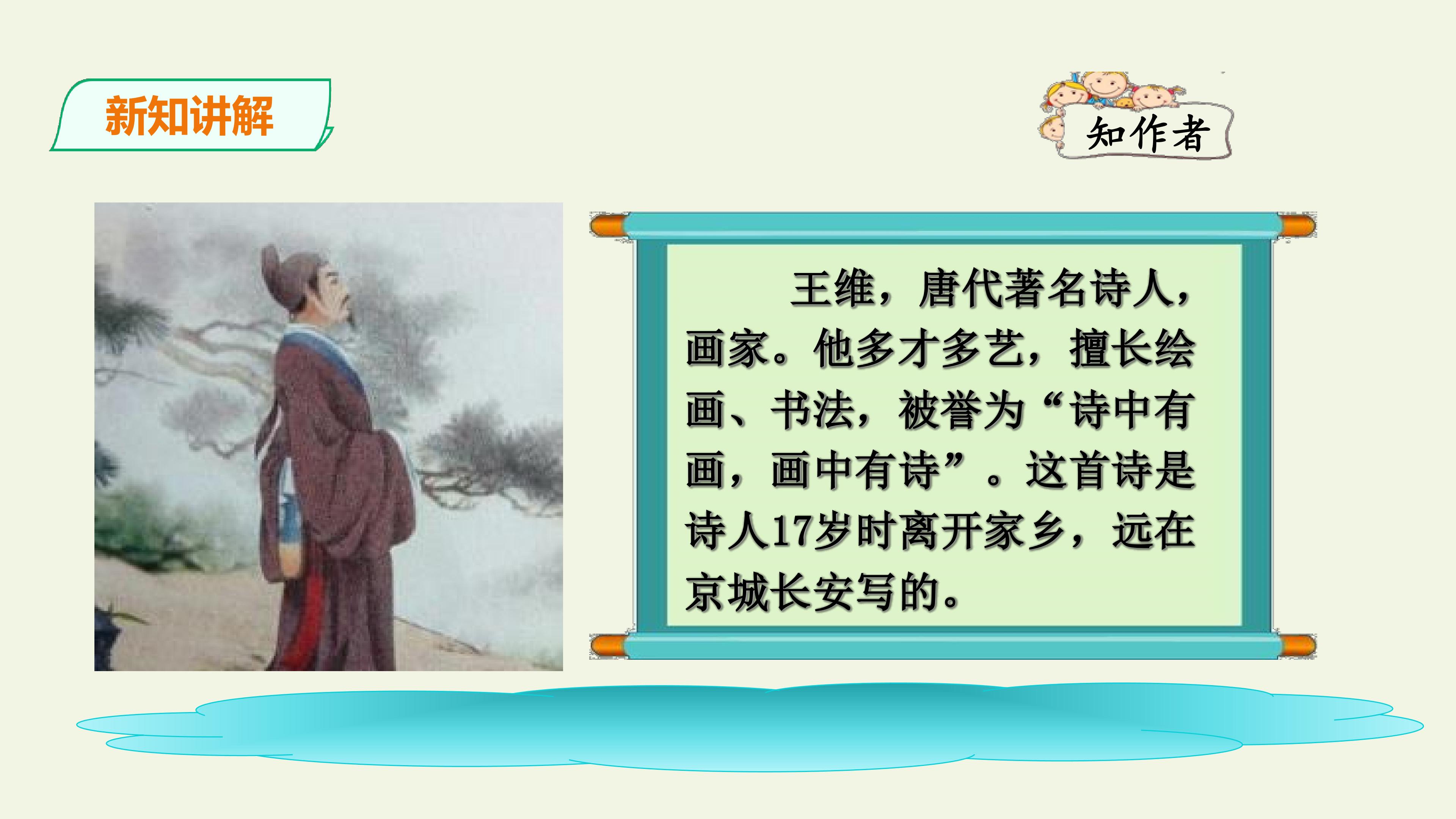 新知讲解

知作者

王维，唐代著名诗人，画家。他多才多艺，擅长绘画、书法，被誉为“诗中有画，画中有诗”。这首诗是诗人17岁时离开家乡，远在京城长安写的。